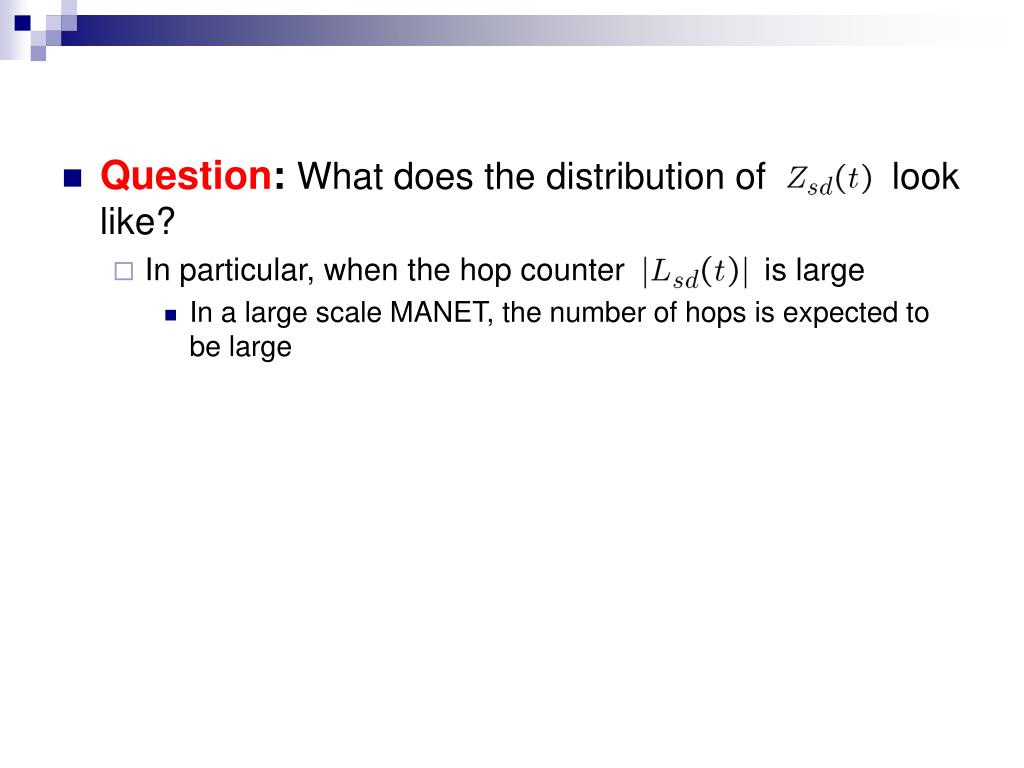 Question: What does the distribution of $Z_{sd}(t)$ look like?

In particular, when the hop counter $|L_{sd}(t)|$ is large

In a large scale MANET, the number of hops is expected to be large